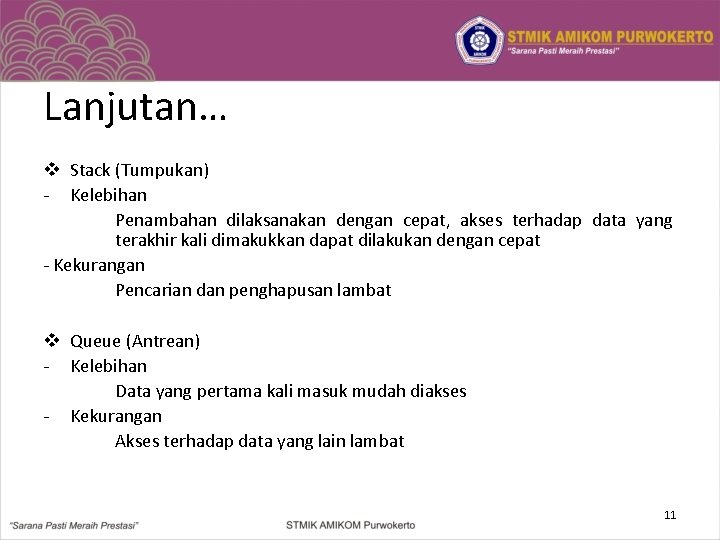 STMIK AMIKOM PURWOKERTO
"Sarana Pasti Meraih Prestasi"

Lanjutan…

❖ Stack (Tumpukan)
- Kelebihan
Penambahan dilaksanakan dengan cepat, akses terhadap data yang terakhir kali dimakukkan dapat dilakukan dengan cepat
- Kekurangan
Pencarian dan penghapusan lambat

❖ Queue (Antrean)
- Kelebihan
Data yang pertama kali masuk mudah diakses
- Kekurangan
Akses terhadap data yang lain lambat

11

"Sarana Pasti Meraih Prestasi"
STMIK AMIKOM Purwokerto